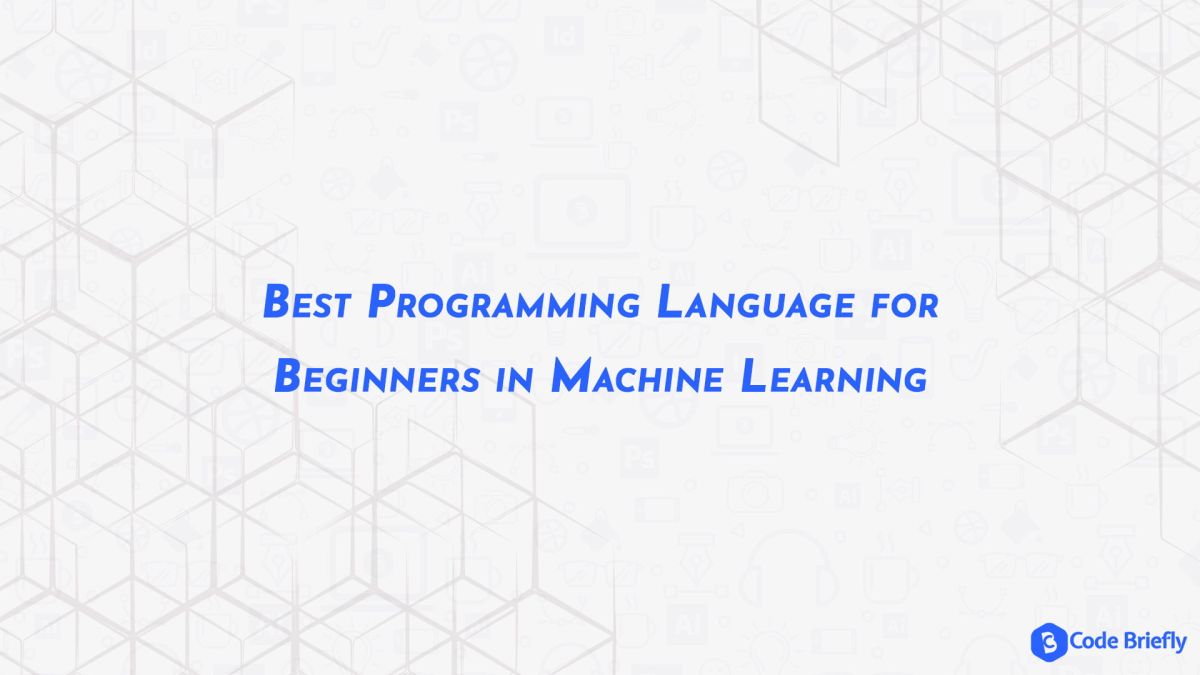 Best Programming Language for Beginners in Machine Learning

Code Briefly